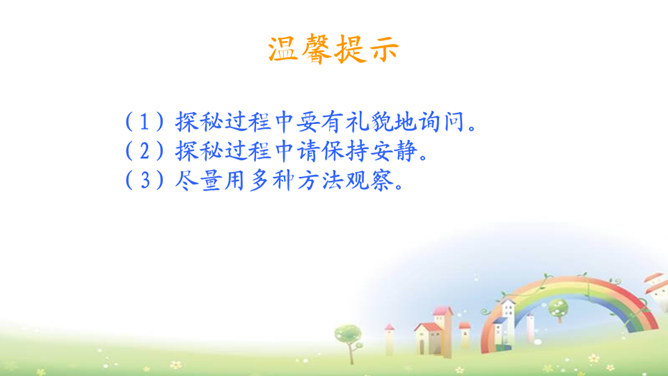 温馨提示

（1）探秘过程中要有礼貌地询问。
（2）探秘过程中请保持安静。
（3）尽量用多种方法观察。